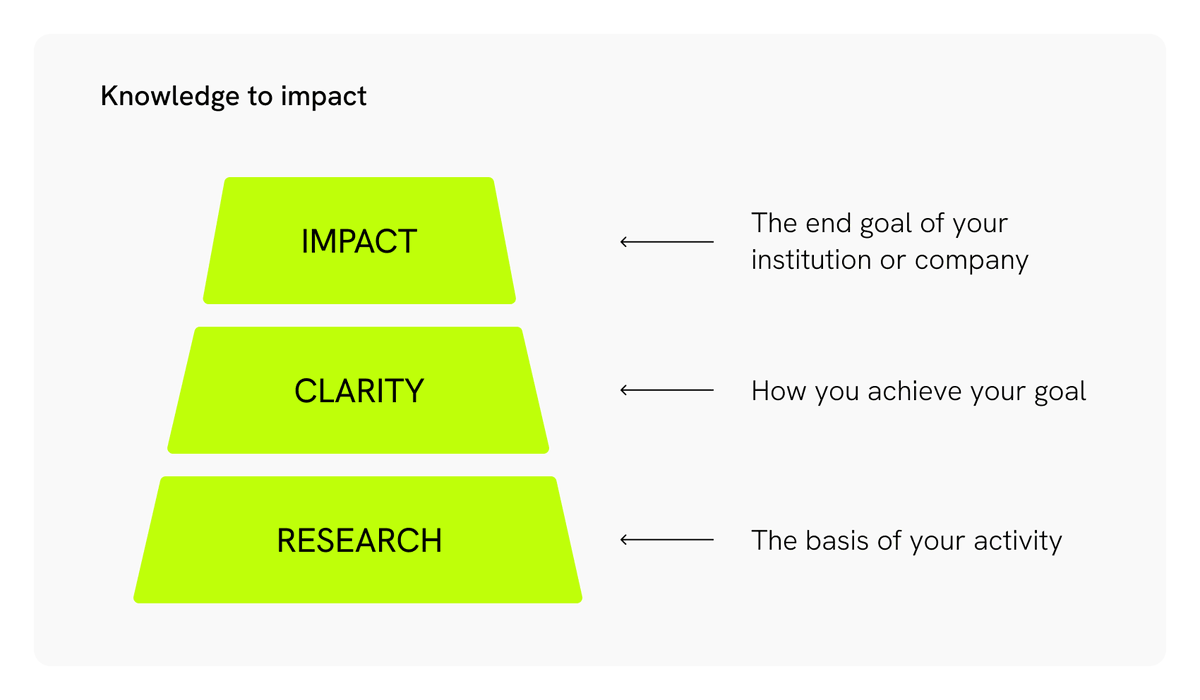 Knowledge to impact

IMPACT

The end goal of your institution or company

CLARITY

How you achieve your goal

RESEARCH

The basis of your activity